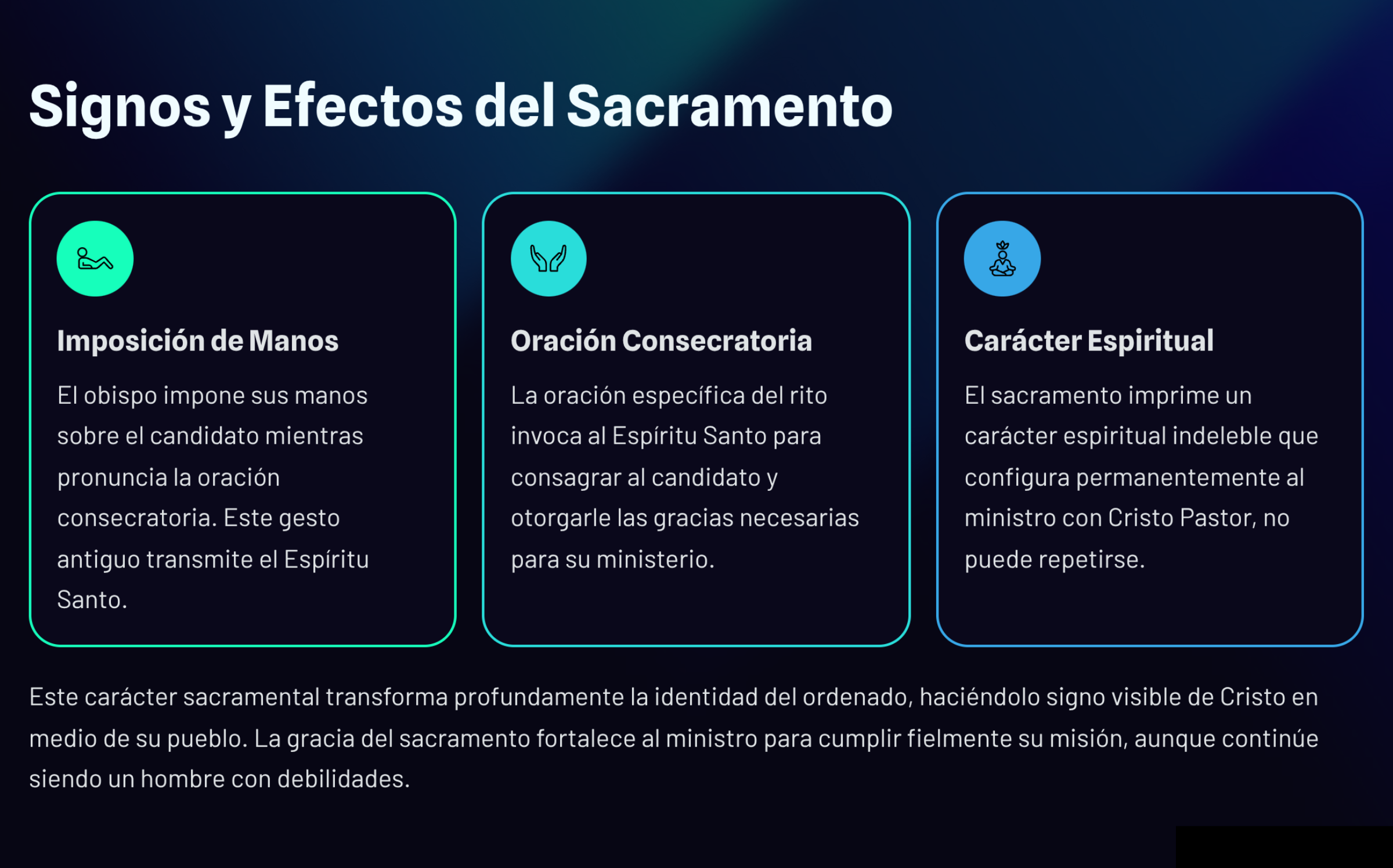 Signos y Efectos del Sacramento

Imposición de Manos

El obispo impone sus manos sobre el candidato mientras pronuncia la oración consecratoria. Este gesto antiguo transmite el Espíritu Santo.

Oración Consecratoria

La oración específica del rito invoca al Espíritu Santo para consagrar al candidato y otorgarle las gracias necesarias para su ministerio.

Carácter Espiritual

El sacramento imprime un carácter espiritual indeleble que configura permanentemente al ministro con Cristo Pastor, no puede repetirse.

Este carácter sacramental transforma profundamente la identidad del ordenado, haciéndolo signo visible de Cristo en medio de su pueblo. La gracia del sacramento fortalece al ministro para cumplir fielmente su misión, aunque continúe siendo un hombre con debilidades.